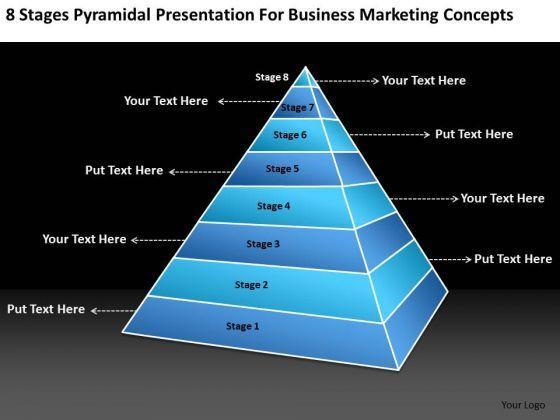 8 Stages Pyramidal Presentation For Business Marketing Concepts

Stage 8
Your Text Here
Your Text Here
Stage 7
Stage 6
Put Text Here
Put Text Here
Stage 5
Stage 4
Your Text Here
Your Text Here
Stage 3
Put Text Here
Stage 2
Put Text Here
Stage 1

Your Logo